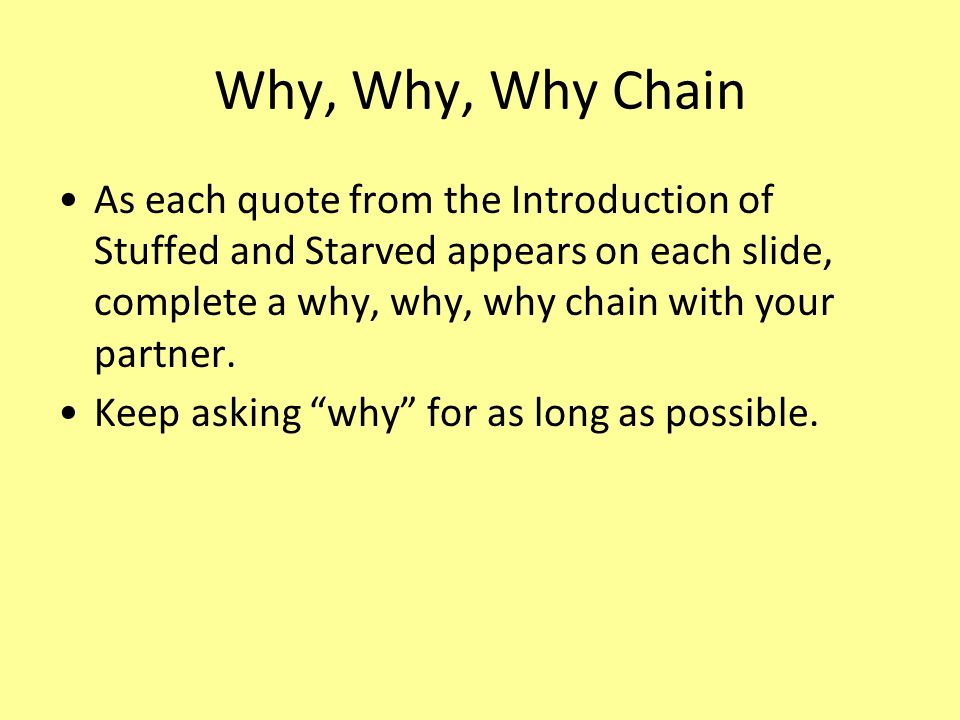 Why, Why, Why Chain

• As each quote from the Introduction of Stuffed and Starved appears on each slide, complete a why, why, why chain with your partner.
• Keep asking “why” for as long as possible.